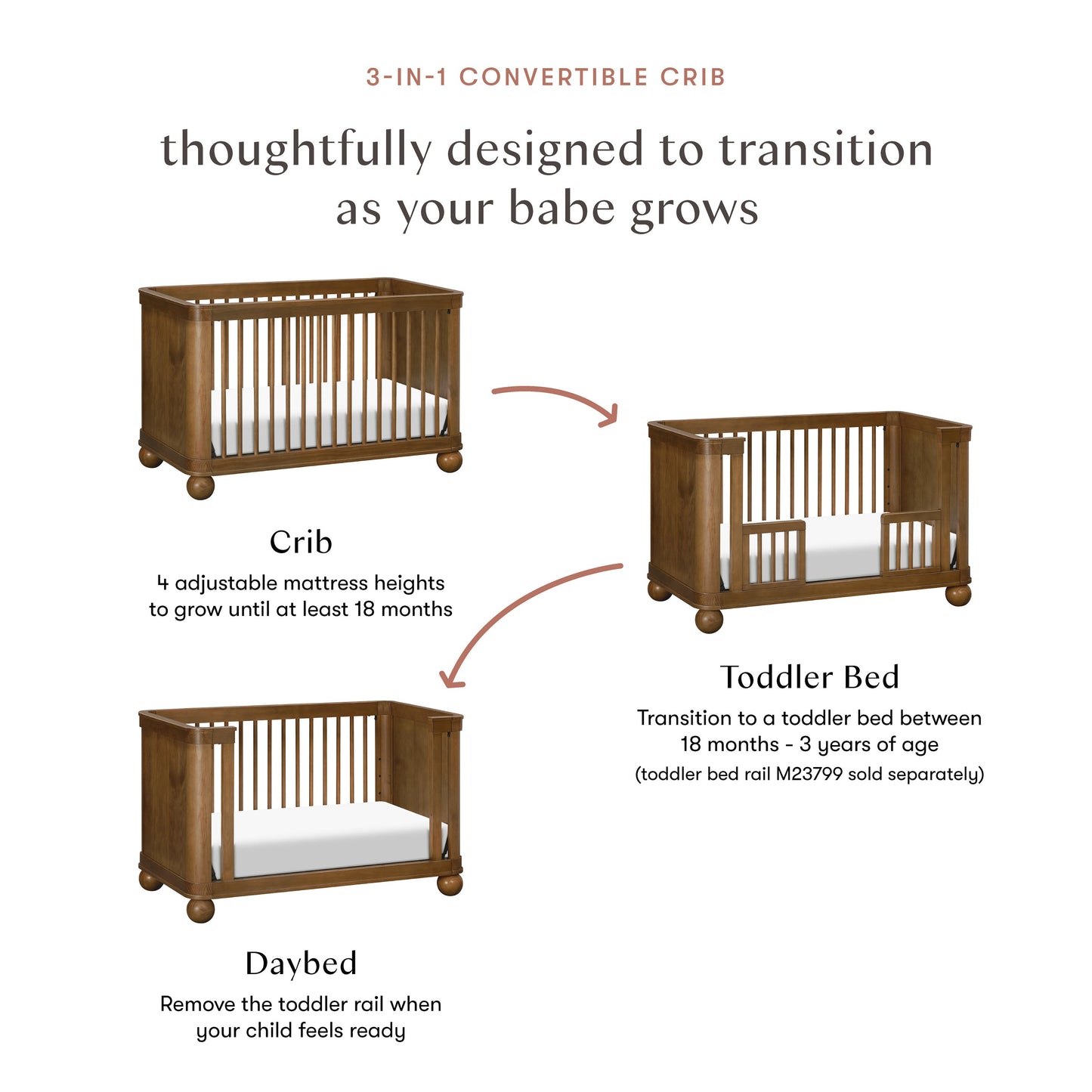 3-IN-1 CONVERTIBLE CRIB

thoughtfully designed to transition as your babe grows

Crib
4 adjustable mattress heights to grow until at least 18 months

Toddler Bed
Transition to a toddler bed between 18 months - 3 years of age
(toddler bed rail M23799 sold separately)

Daybed
Remove the toddler rail when your child feels ready